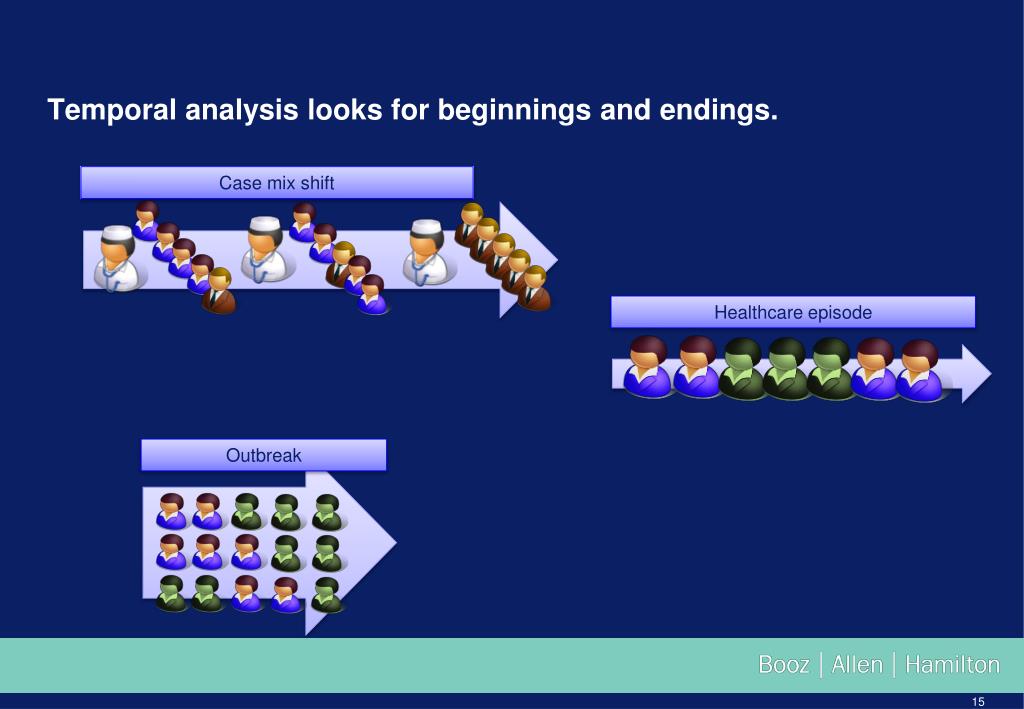 Temporal analysis looks for beginnings and endings.

Case mix shift

Healthcare episode

Outbreak

Booz | Allen | Hamilton

15